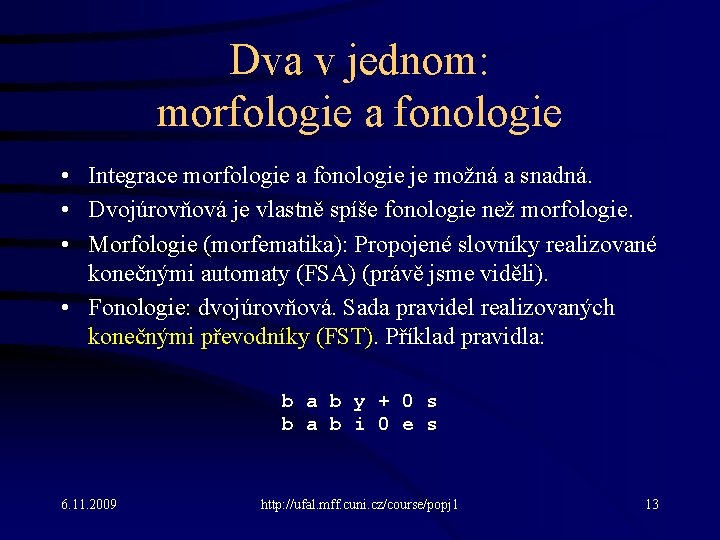 Dva v jednom:
morfologie a fonologie

• Integrace morfologie a fonologie je možná a snadná.
• Dvojúrovňová je vlastně spíše fonologie než morfologie.
• Morfologie (morfematika): Propojené slovníky realizované konečnými automaty (FSA) (právě jsme viděli).
• Fonologie: dvojúrovňová. Sada pravidel realizovaných konečnými převodníky (FST). Příklad pravidla:

b a b y + 0 s
b a b i 0 e s

6.11.2009 http://ufal.mff.cuni.cz/course/popj1 13